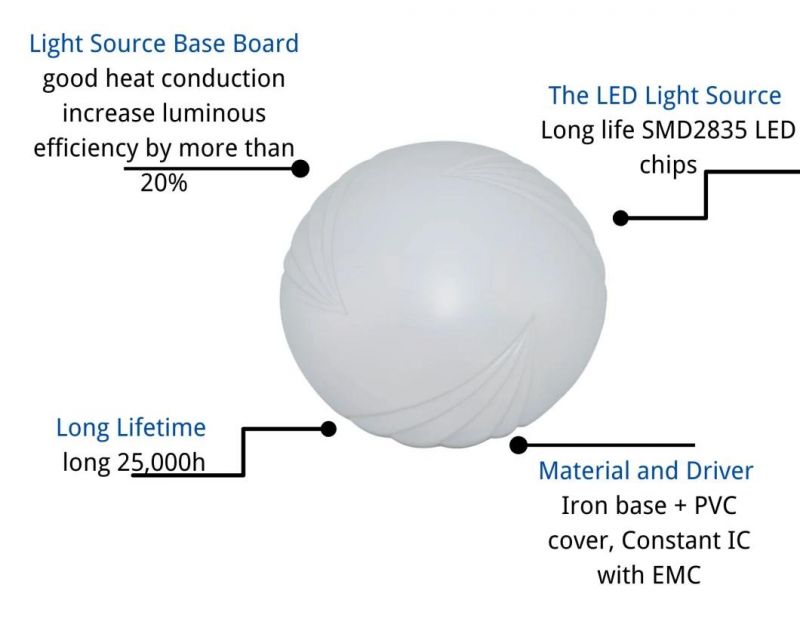 Light Source Base Board
good heat conduction increase luminous efficiency by more than 20%

The LED Light Source
Long life SMD2835 LED chips

Long Lifetime
long 25,000h

Material and Driver
Iron base + PVC cover, Constant IC with EMC